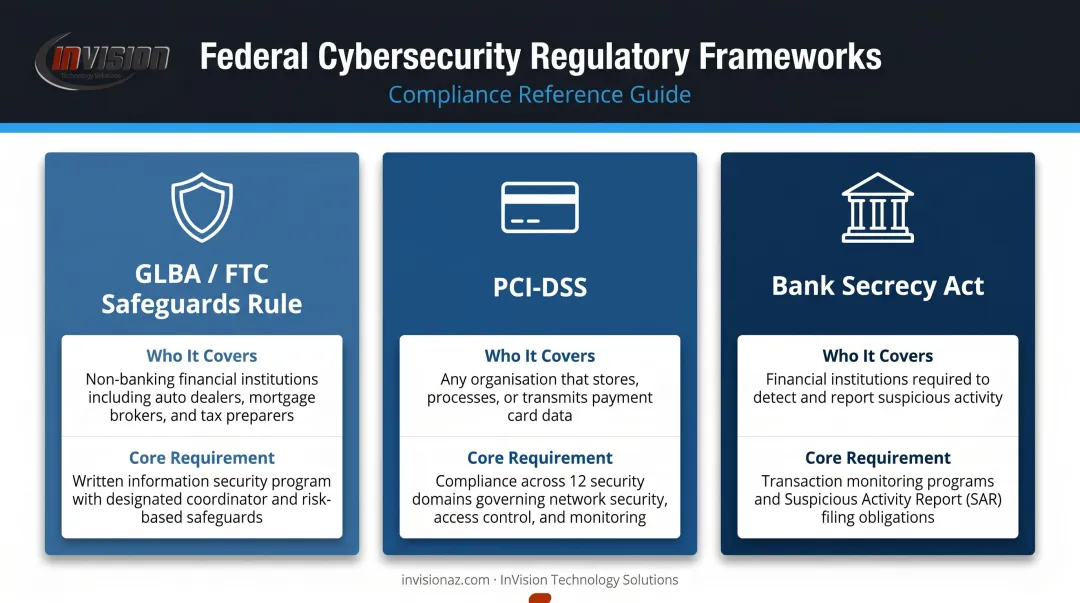 INVISION
Technology Solutions

Federal Cybersecurity Regulatory Frameworks
Compliance Reference Guide

GLBA / FTC Safeguards Rule

Who It Covers
Non-banking financial institutions including auto dealers, mortgage brokers, and tax preparers

Core Requirement
Written information security program with designated coordinator and risk-based safeguards

PCI-DSS

Who It Covers
Any organisation that stores, processes, or transmits payment card data

Core Requirement
Compliance across 12 security domains governing network security, access control, and monitoring

Bank Secrecy Act

Who It Covers
Financial institutions required to detect and report suspicious activity

Core Requirement
Transaction monitoring programs and Suspicious Activity Report (SAR) filing obligations

invisionaz.com · InVision Technology Solutions